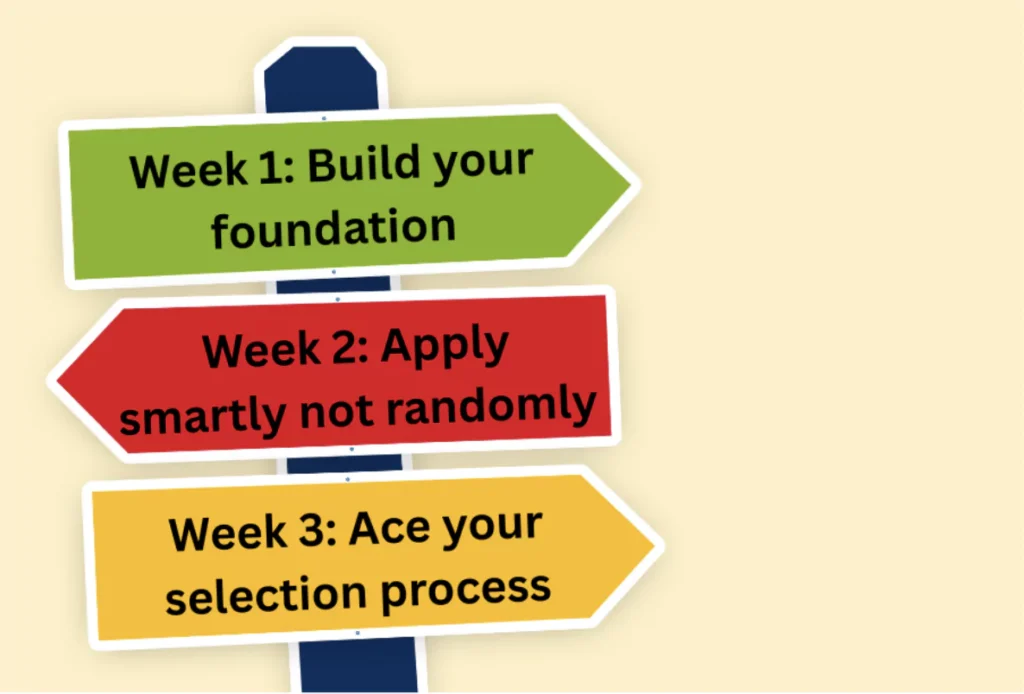 Week 1: Build your foundation

Week 2: Apply smartly not randomly

Week 3: Ace your selection process